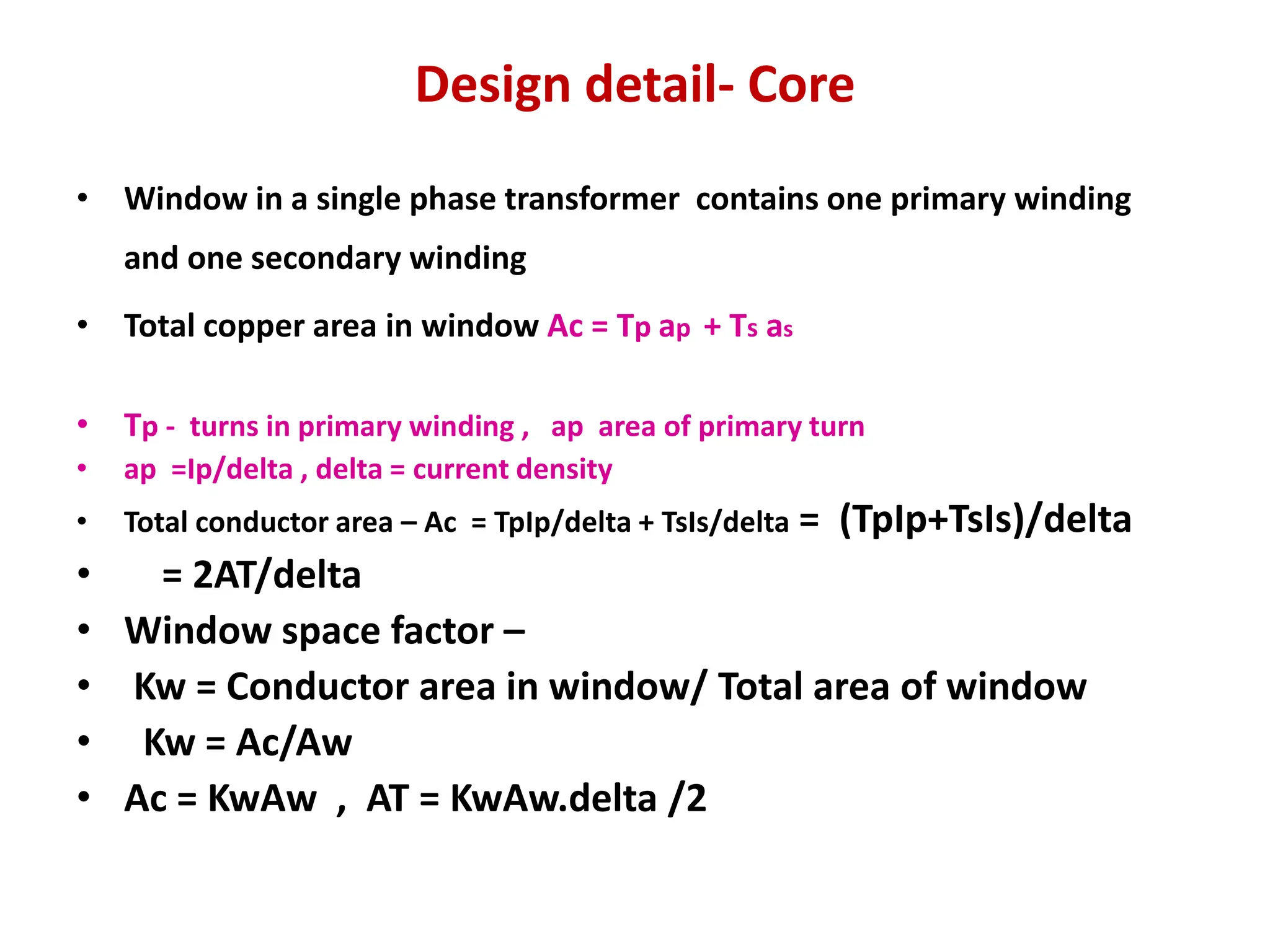 Design detail- Core

• Window in a single phase transformer contains one primary winding and one secondary winding

• Total copper area in window Ac = Tp ap + Ts as

• Tp - turns in primary winding , ap area of primary turn
• ap =Ip/delta , delta = current density
• Total conductor area – Ac = TpIp/delta + TsIs/delta = (TpIp+TsIs)/delta
• = 2AT/delta
• Window space factor –
• Kw = Conductor area in window/ Total area of window
• Kw = Ac/Aw
• Ac = KwAw , AT = KwAw.delta /2